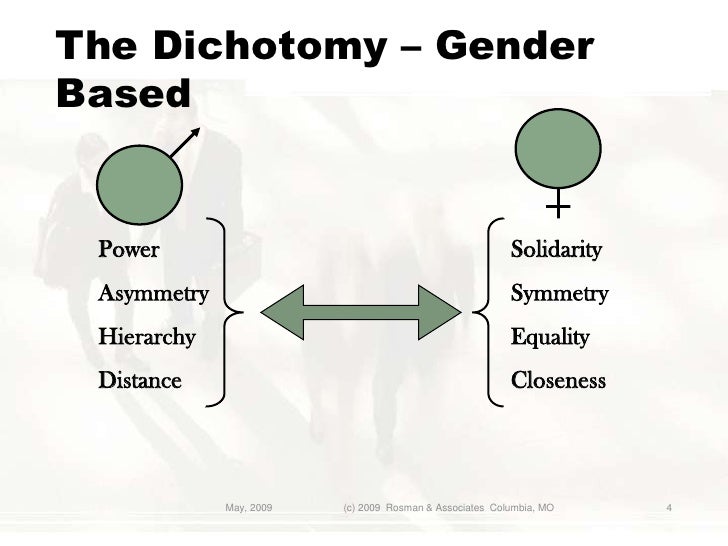 The Dichotomy – Gender Based

Power
Asymmetry
Hierarchy
Distance

Solidarity
Symmetry
Equality
Closeness

May, 2009 (c) 2009 Rosman & Associates Columbia, MO 4